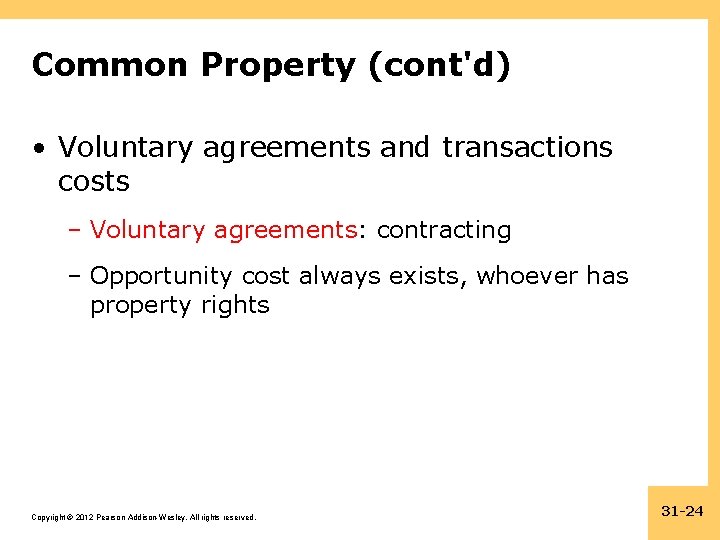 Common Property (cont'd)

• Voluntary agreements and transactions costs

– Voluntary agreements: contracting

– Opportunity cost always exists, whoever has property rights

Copyright © 2012 Pearson Addison-Wesley. All rights reserved.

31-24